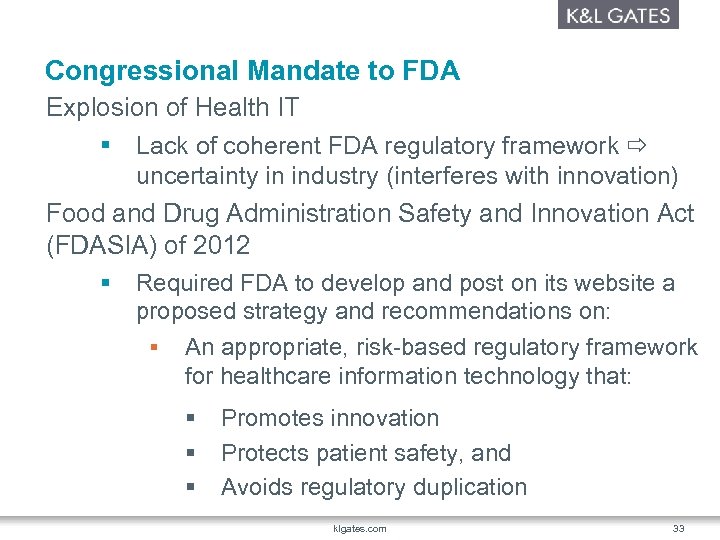 K&L GATES

Congressional Mandate to FDA

Explosion of Health IT

▪ Lack of coherent FDA regulatory framework ⇨ uncertainty in industry (interferes with innovation)

Food and Drug Administration Safety and Innovation Act (FDASIA) of 2012

▪ Required FDA to develop and post on its website a proposed strategy and recommendations on:

▪ An appropriate, risk-based regulatory framework for healthcare information technology that:

▪ Promotes innovation

▪ Protects patient safety, and

▪ Avoids regulatory duplication

klgates.com

33